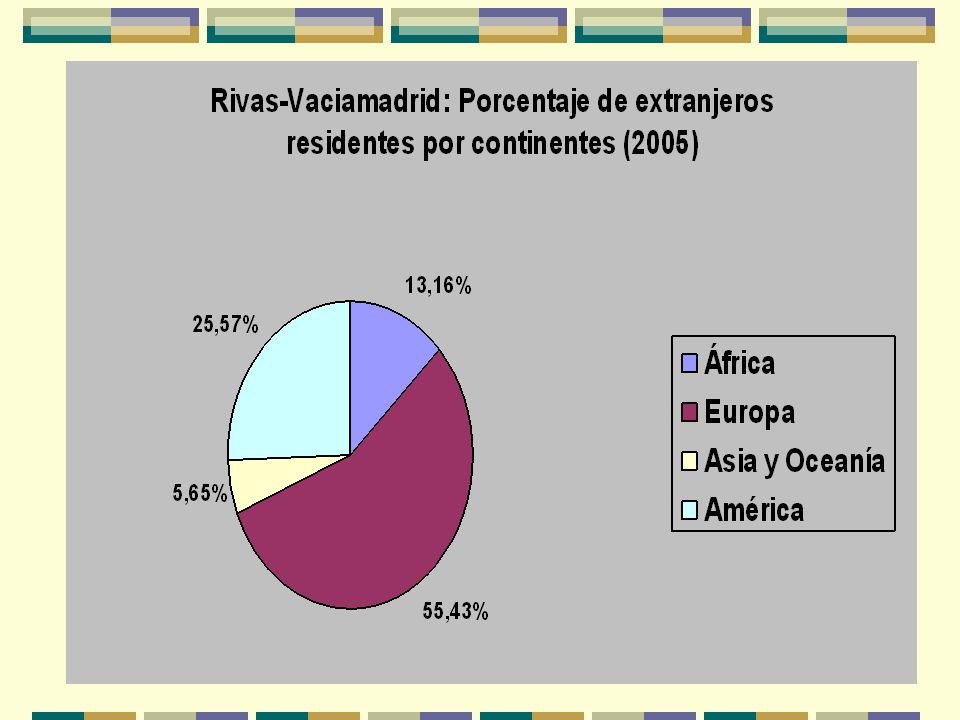 Rivas-Vaciamadrid: Porcentaje de extranjeros residentes por continentes (2005)

13,16%
25,57%
5,65%
55,43%

África
Europa
Asia y Oceanía
América